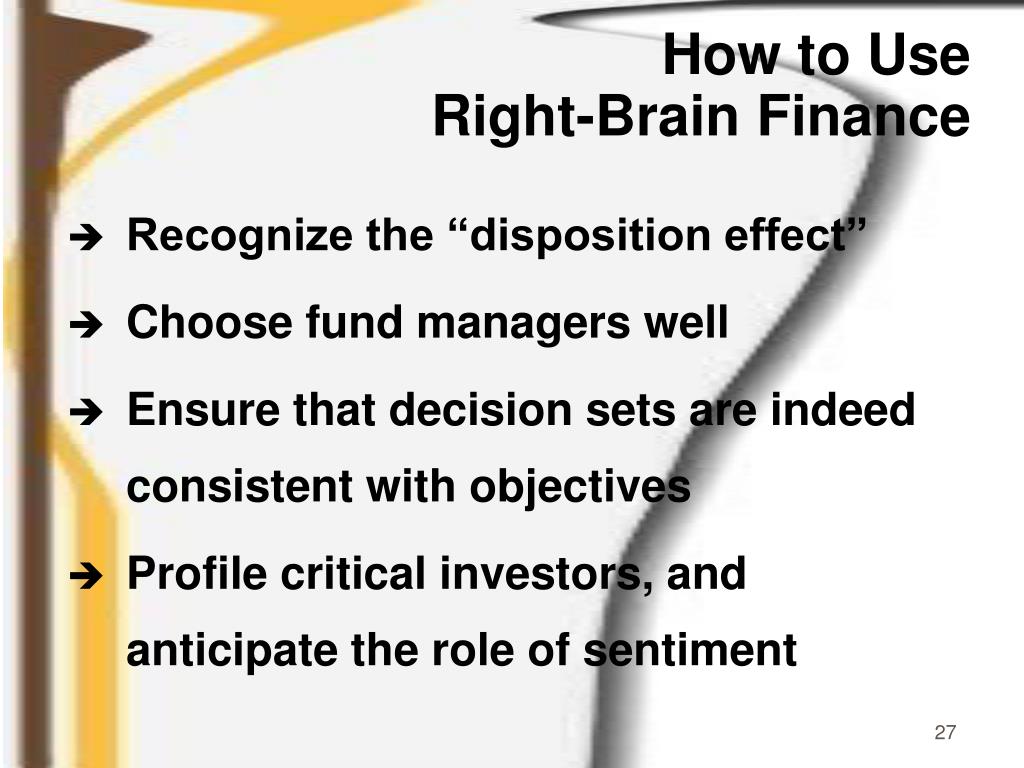 How to Use
Right-Brain Finance

➔ Recognize the “disposition effect”

➔ Choose fund managers well

➔ Ensure that decision sets are indeed consistent with objectives

➔ Profile critical investors, and anticipate the role of sentiment

27